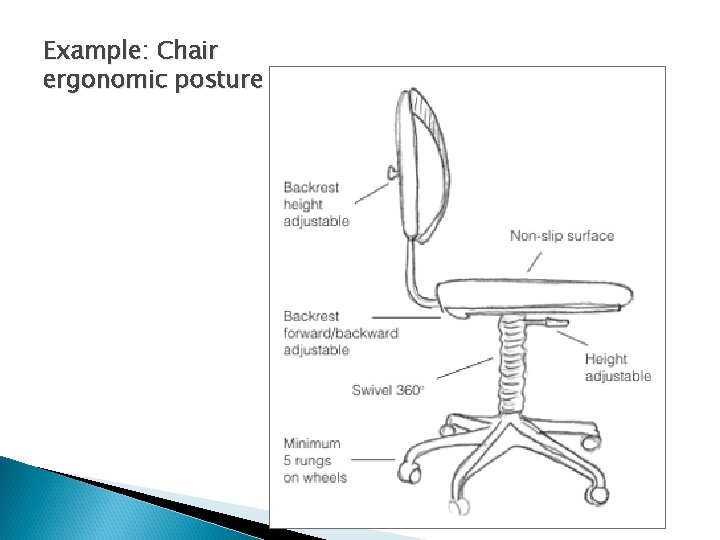 Example: Chair ergonomic posture

Backrest height adjustable

Non-slip surface

Backrest forward/backward adjustable

Height adjustable

Swivel 360°

Minimum 5 rungs on wheels